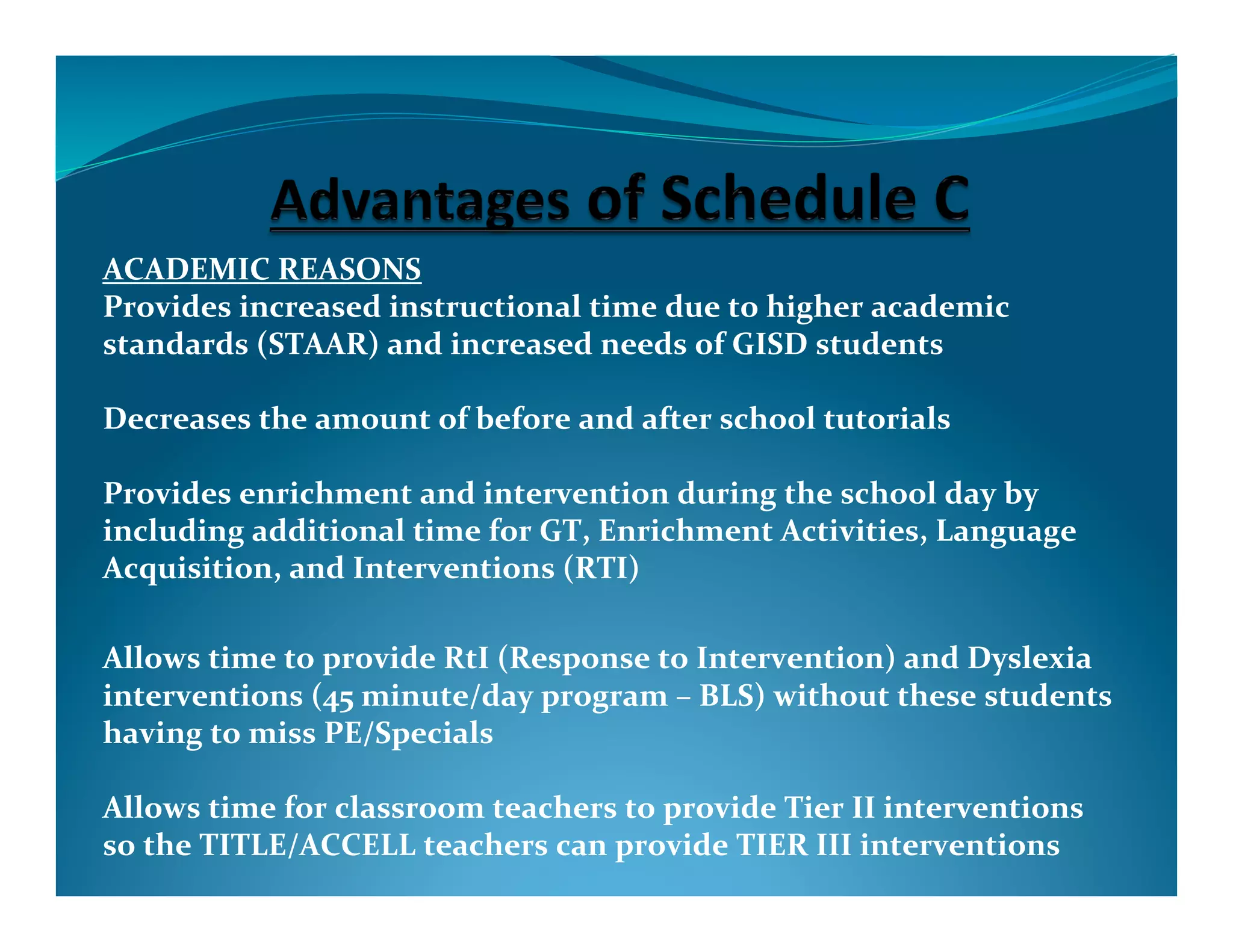 Advantages of Schedule C

ACADEMIC REASONS
Provides increased instructional time due to higher academic standards (STAAR) and increased needs of GISD students

Decreases the amount of before and after school tutorials

Provides enrichment and intervention during the school day by including additional time for GT, Enrichment Activities, Language Acquisition, and Interventions (RTI)

Allows time to provide RtI (Response to Intervention) and Dyslexia interventions (45 minute/day program – BLS) without these students having to miss PE/Specials

Allows time for classroom teachers to provide Tier II interventions so the TITLE/ACCELL teachers can provide TIER III interventions